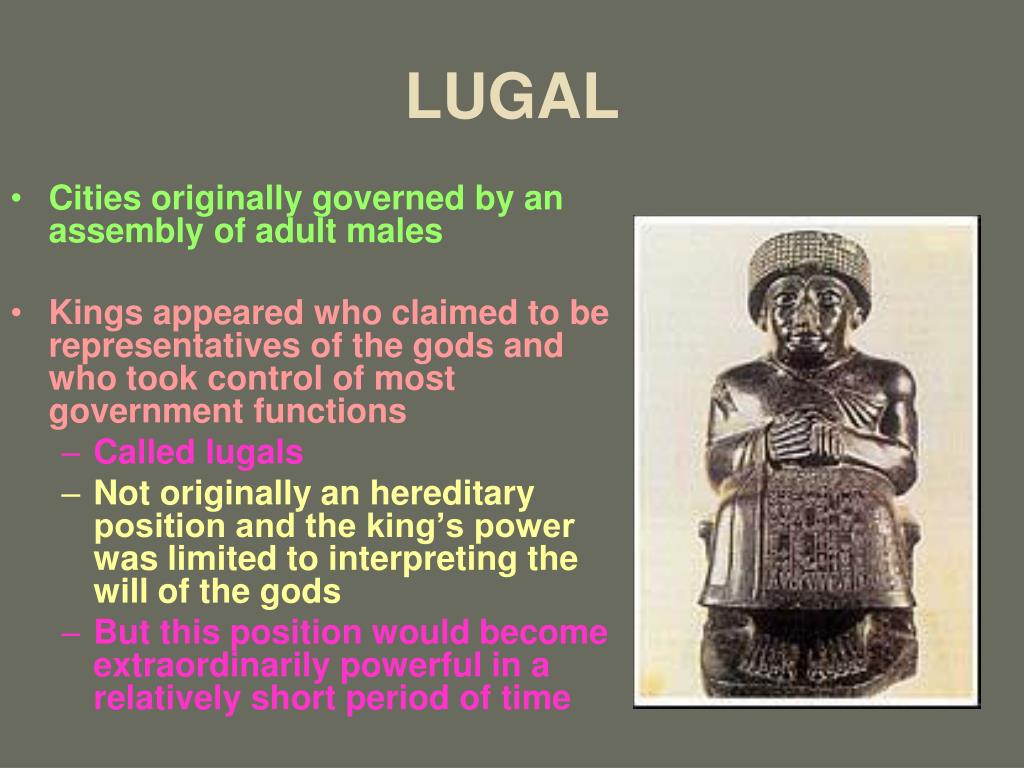 LUGAL

• Cities originally governed by an assembly of adult males

• Kings appeared who claimed to be representatives of the gods and who took control of most government functions
– Called lugals
– Not originally an hereditary position and the king's power was limited to interpreting the will of the gods
– But this position would become extraordinarily powerful in a relatively short period of time